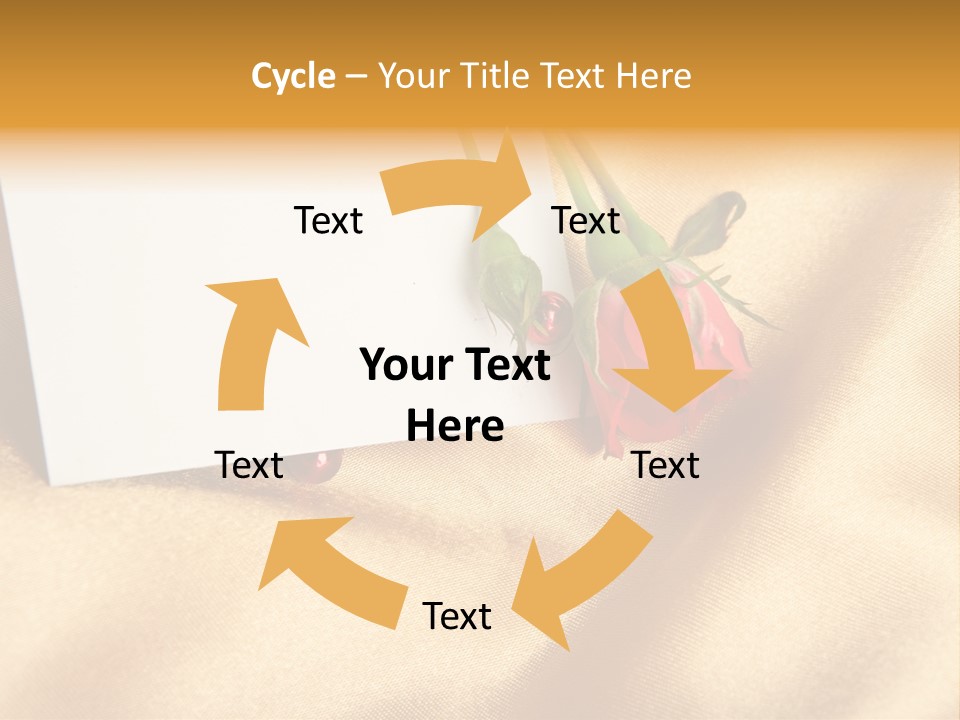 Cycle – Your Title Text Here

Text

Text

Your Text Here

Text

Text

Text